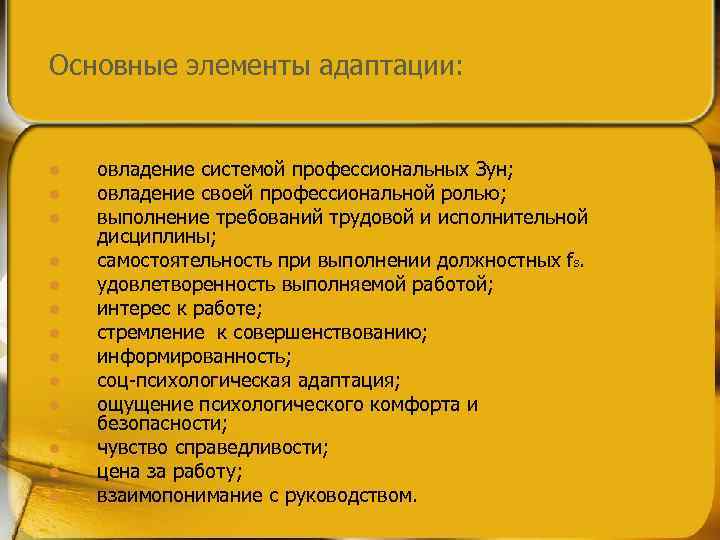 Основные элементы адаптации:

- овладение системой профессиональных Зун;
- овладение своей профессиональной ролью;
- выполнение требований трудовой и исполнительной дисциплины;
- самостоятельность при выполнении должностных $f_s$.
- удовлетворенность выполняемой работой;
- интерес к работе;
- стремление к совершенствованию;
- информированность;
- соц-психологическая адаптация;
- ощущение психологического комфорта и безопасности;
- чувство справедливости;
- цена за работу;
- взаимопонимание с руководством.